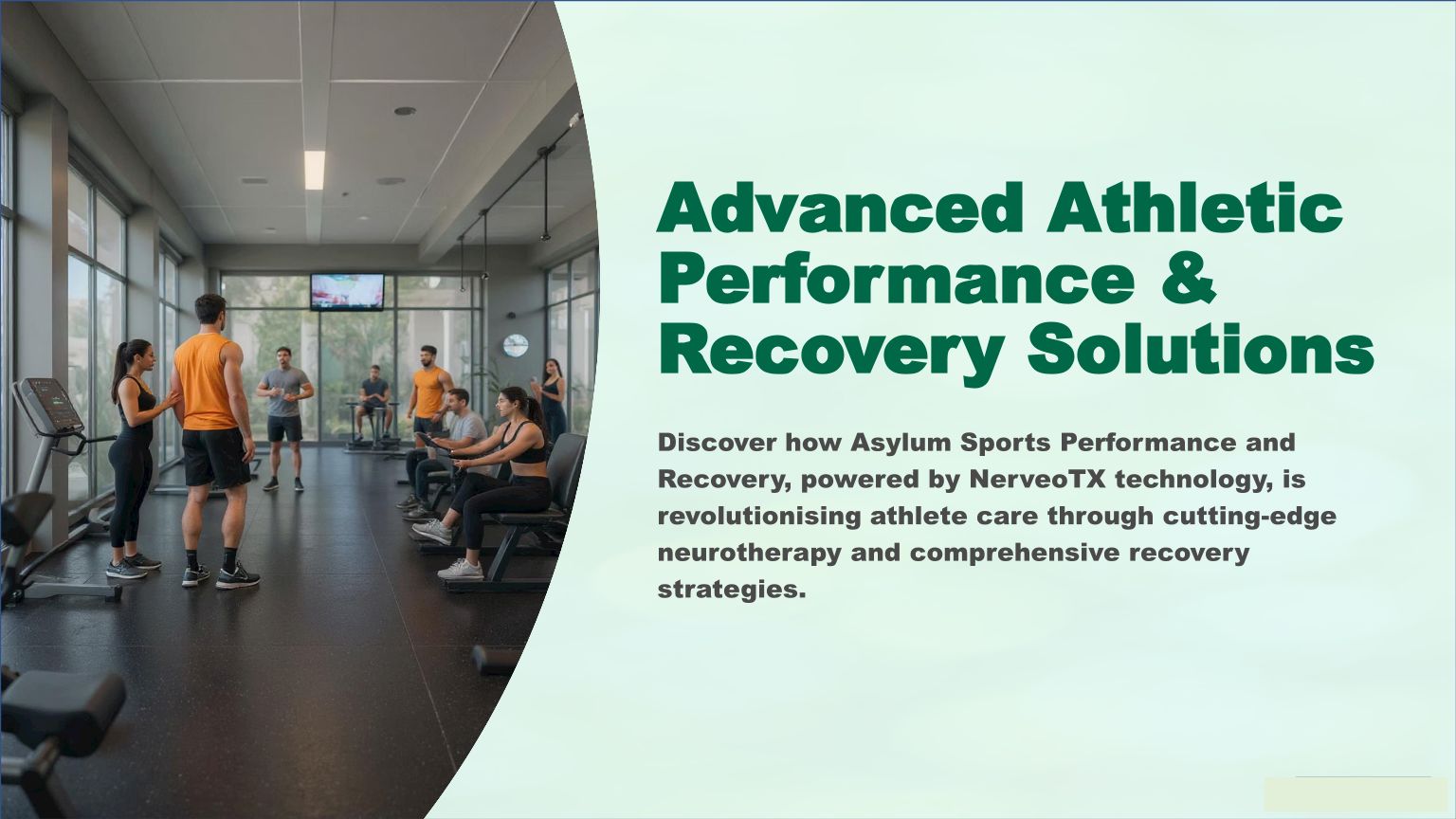 Advanced Athletic Performance & Recovery Solutions

Discover how Asylum Sports Performance and Recovery, powered by NerveoTX technology, is revolutionising athlete care through cutting-edge neurotherapy and comprehensive recovery strategies.